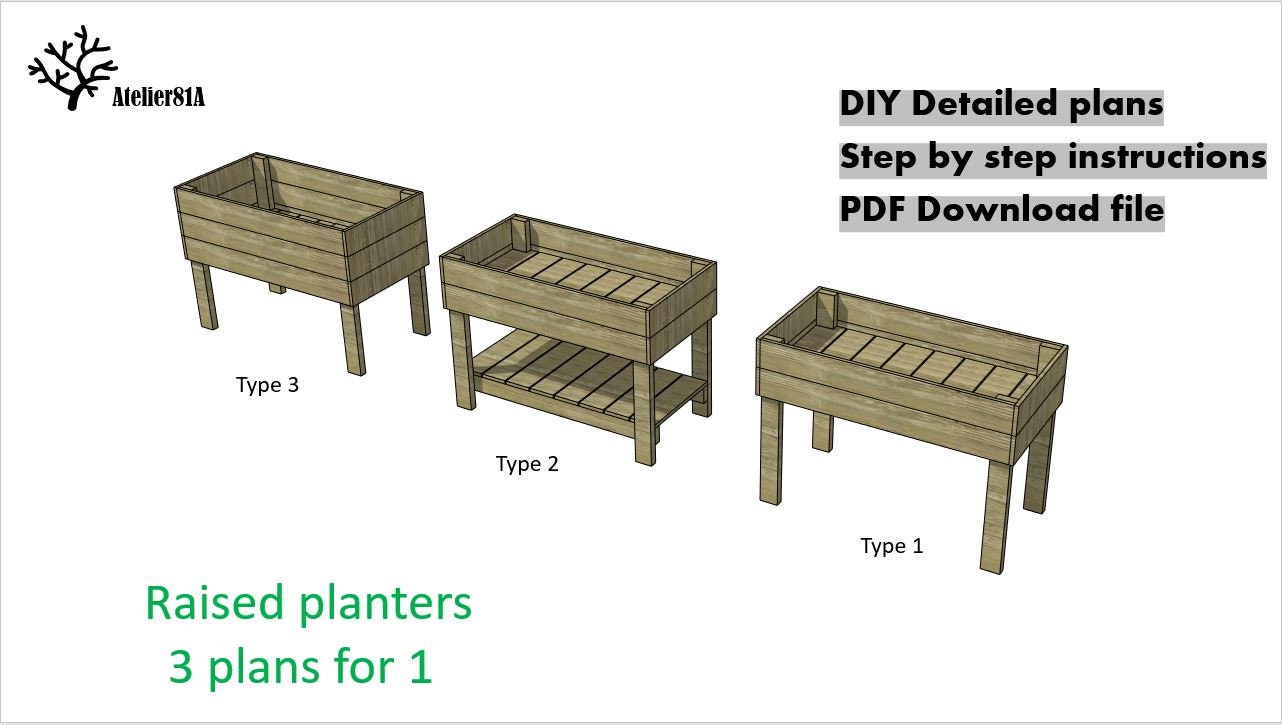 Atelier81A

DIY Detailed plans
Step by step instructions
PDF Download file

Type 3

Type 2

Type 1

Raised planters
3 plans for 1